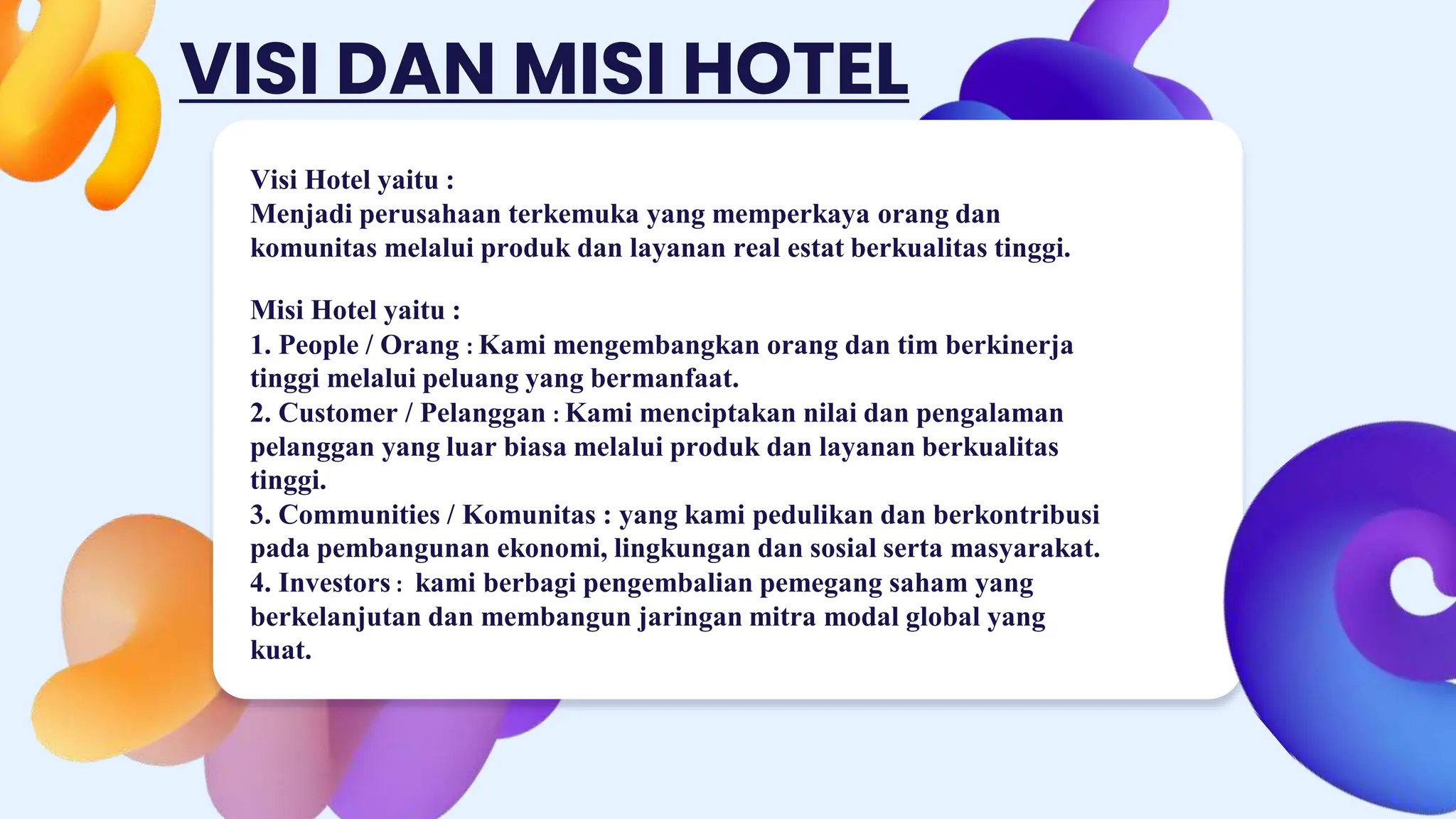 VISI DAN MISI HOTEL

Visi Hotel yaitu :
Menjadi perusahaan terkemuka yang memperkaya orang dan komunitas melalui produk dan layanan real estat berkualitas tinggi.

Misi Hotel yaitu :
1. People / Orang : Kami mengembangkan orang dan tim berkinerja tinggi melalui peluang yang bermanfaat.
2. Customer / Pelanggan : Kami menciptakan nilai dan pengalaman pelanggan yang luar biasa melalui produk dan layanan berkualitas tinggi.
3. Communities / Komunitas : yang kami pedulikan dan berkontribusi pada pembangunan ekonomi, lingkungan dan sosial serta masyarakat.
4. Investors : kami berbagi pengembalian pemegang saham yang berkelanjutan dan membangun jaringan mitra modal global yang kuat.